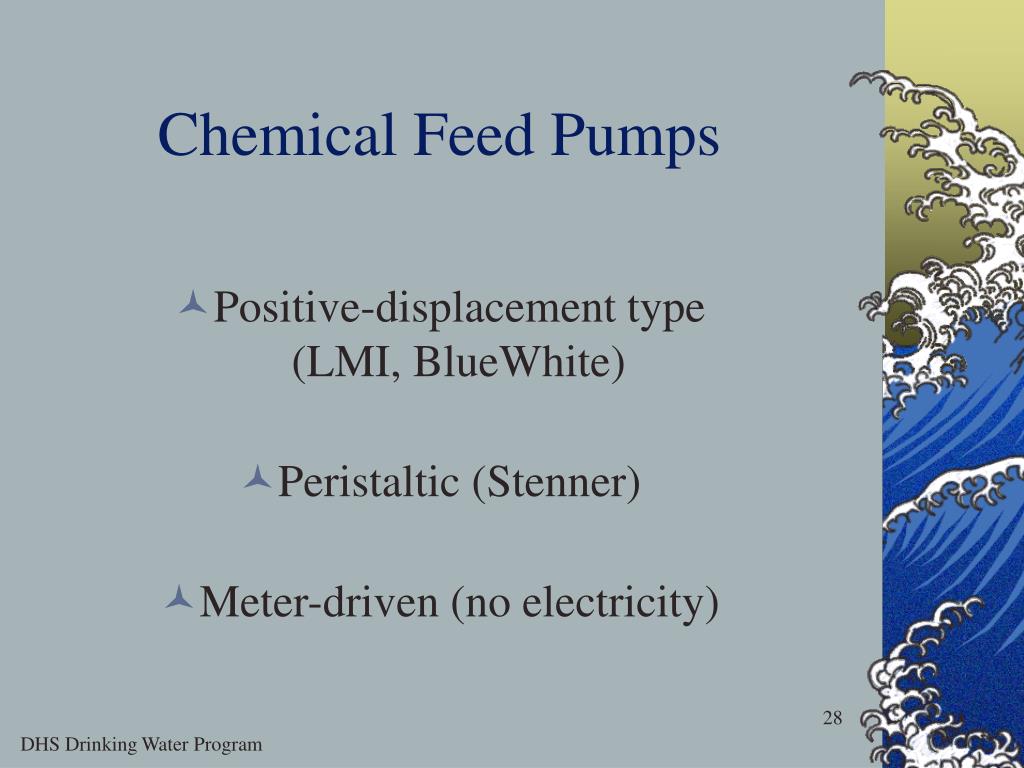 Chemical Feed Pumps

Positive-displacement type (LMI, BlueWhite)

Peristaltic (Stenner)

Meter-driven (no electricity)

28

DHS Drinking Water Program